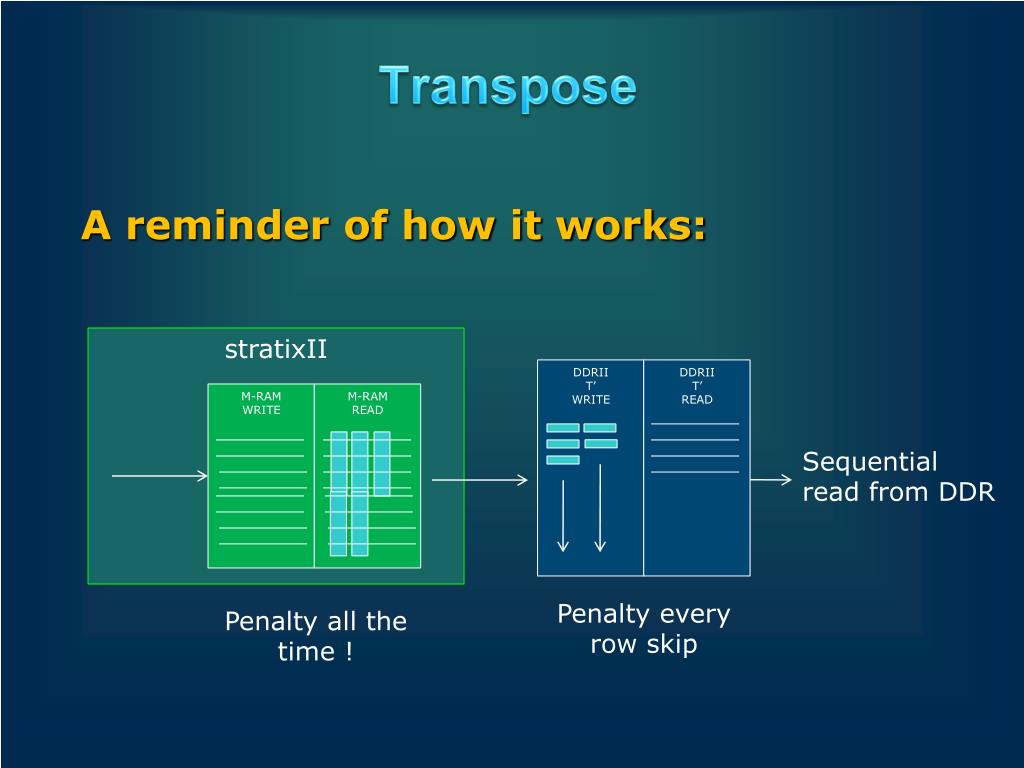 Transpose

A reminder of how it works:

stratixII

M-RAM
WRITE

M-RAM
READ

DDRII
T'
WRITE

DDRII
T'
READ

Sequential read from DDR

Penalty all the time !

Penalty every row skip